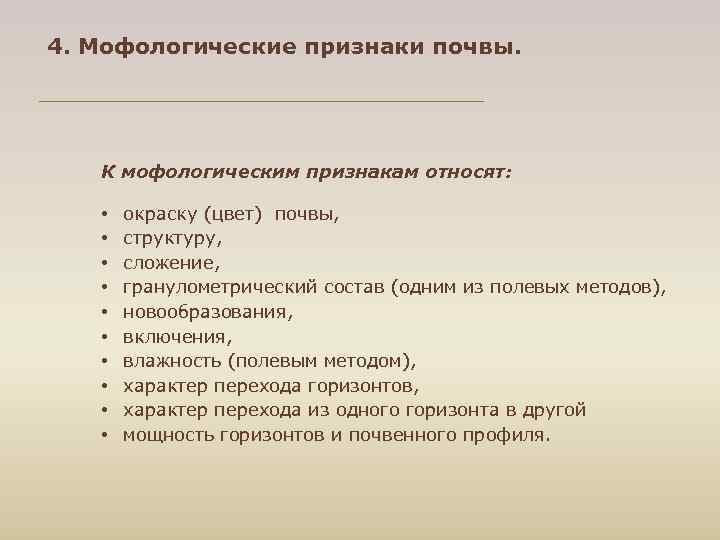 4. Мофологические признаки почвы.

К мофологическим признакам относят:

• окраску (цвет) почвы,
• структуру,
• сложение,
• гранулометрический состав (одним из полевых методов),
• новообразования,
• включения,
• влажность (полевым методом),
• характер перехода горизонтов,
• характер перехода из одного горизонта в другой
• мощность горизонтов и почвенного профиля.